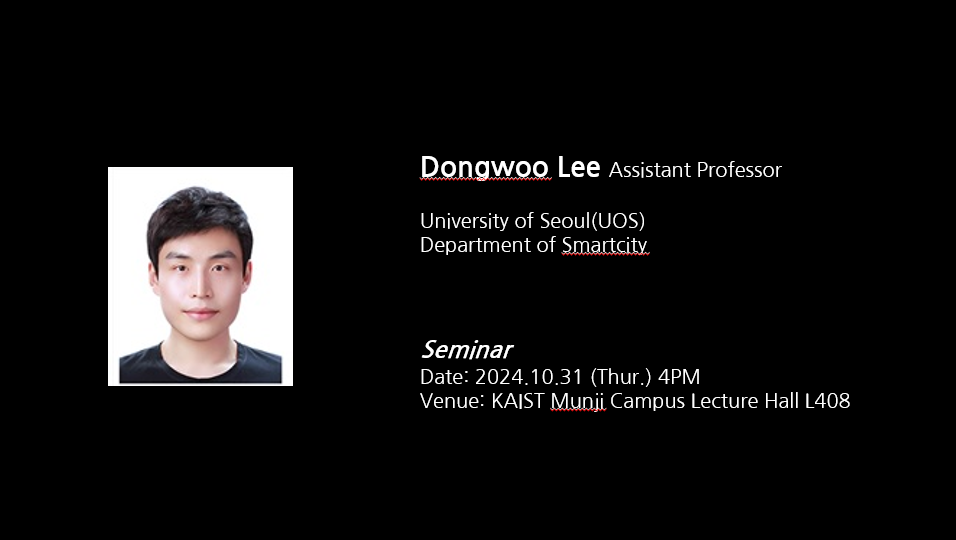 Dongwoo Lee Assistant Professor

University of Seoul(UOS)
Department of Smartcity

Seminar
Date: 2024.10.31 (Thur.) 4PM
Venue: KAIST Munji Campus Lecture Hall L408